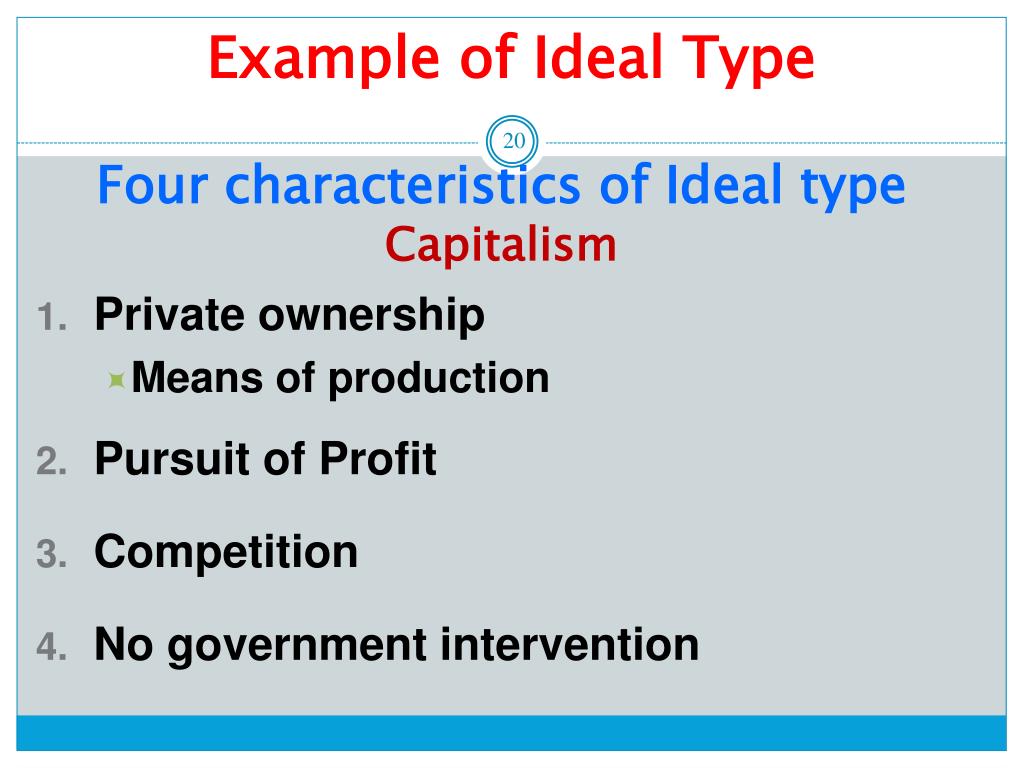 Example of Ideal Type

20

Four characteristics of Ideal type
Capitalism

1. Private ownership
Means of production

2. Pursuit of Profit

3. Competition

4. No government intervention